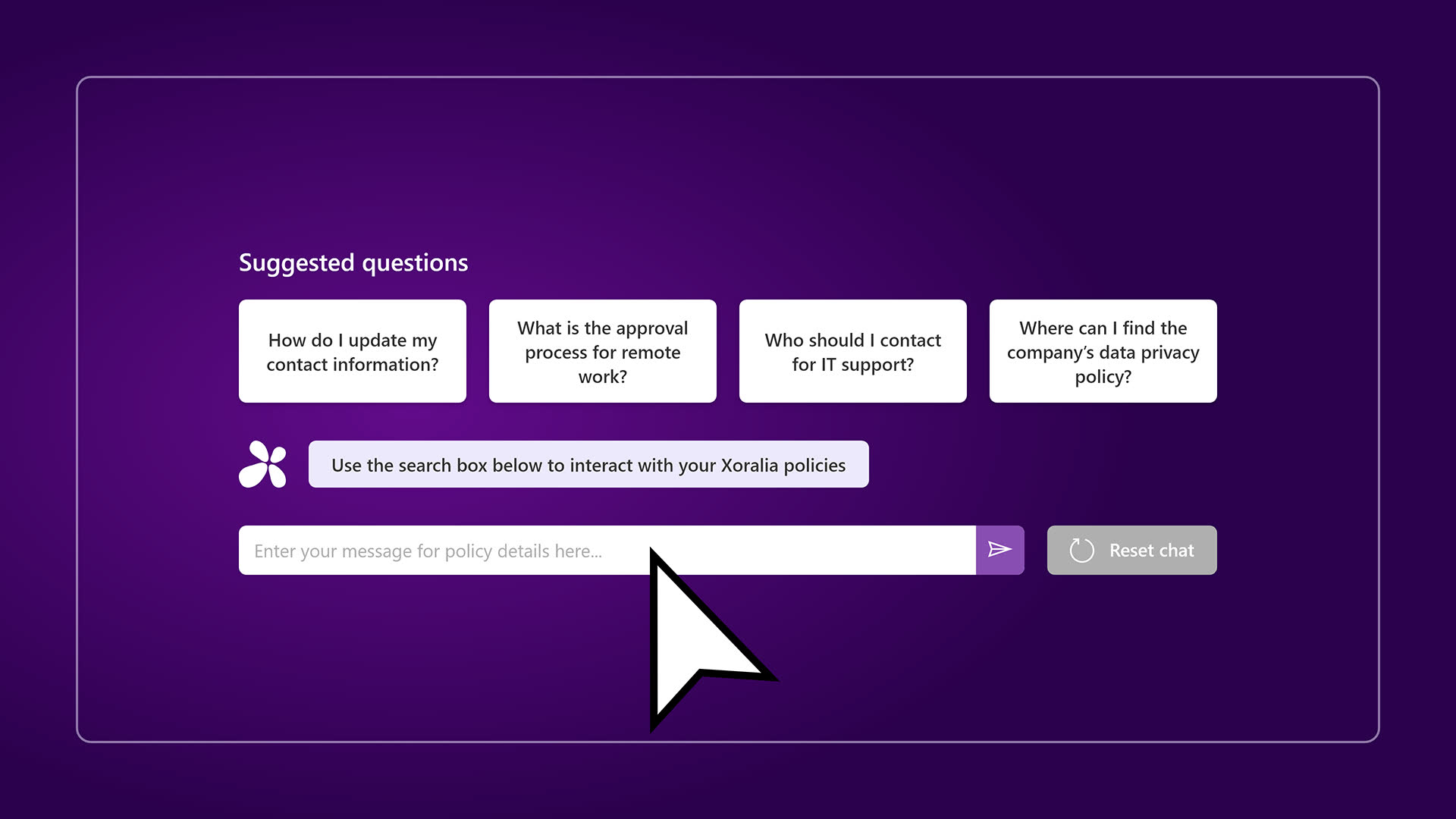 Suggested questions

How do I update my contact information?

What is the approval process for remote work?

Who should I contact for IT support?

Where can I find the company's data privacy policy?

Use the search box below to interact with your Xoralia policies

Enter your message for policy details here...

Reset chat